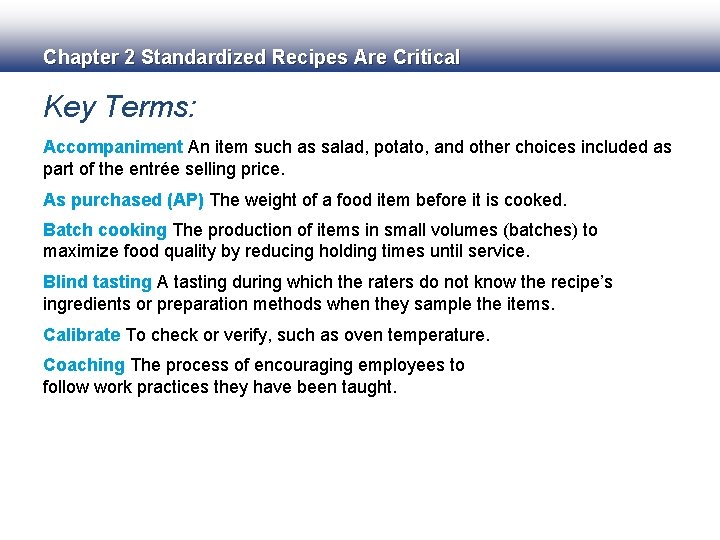 Chapter 2 Standardized Recipes Are Critical

Key Terms:

Accompaniment An item such as salad, potato, and other choices included as part of the entrée selling price.

As purchased (AP) The weight of a food item before it is cooked.

Batch cooking The production of items in small volumes (batches) to maximize food quality by reducing holding times until service.

Blind tasting A tasting during which the raters do not know the recipe's ingredients or preparation methods when they sample the items.

Calibrate To check or verify, such as oven temperature.

Coaching The process of encouraging employees to follow work practices they have been taught.